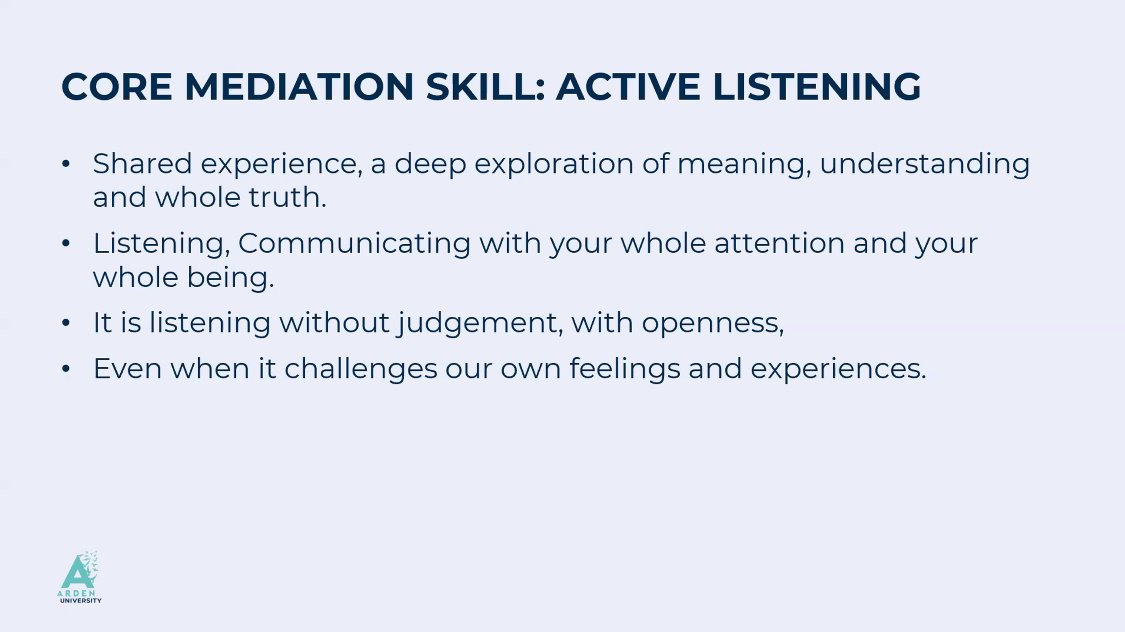 CORE MEDIATION SKILL: ACTIVE LISTENING

• Shared experience, a deep exploration of meaning, understanding and whole truth.
• Listening, Communicating with your whole attention and your whole being.
• It is listening without judgement, with openness,
• Even when it challenges our own feelings and experiences.

ARDEN UNIVERSITY